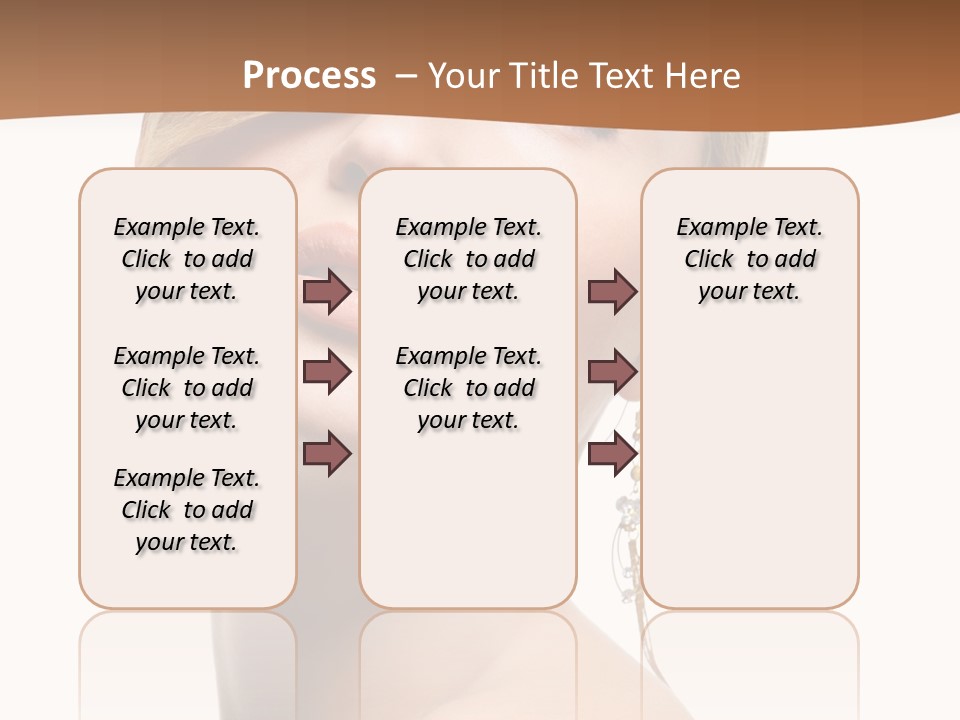 Process – Your Title Text Here

Example Text. Click to add your text.

Example Text. Click to add your text.

Example Text. Click to add your text.

Example Text. Click to add your text.

Example Text. Click to add your text.

Example Text. Click to add your text.